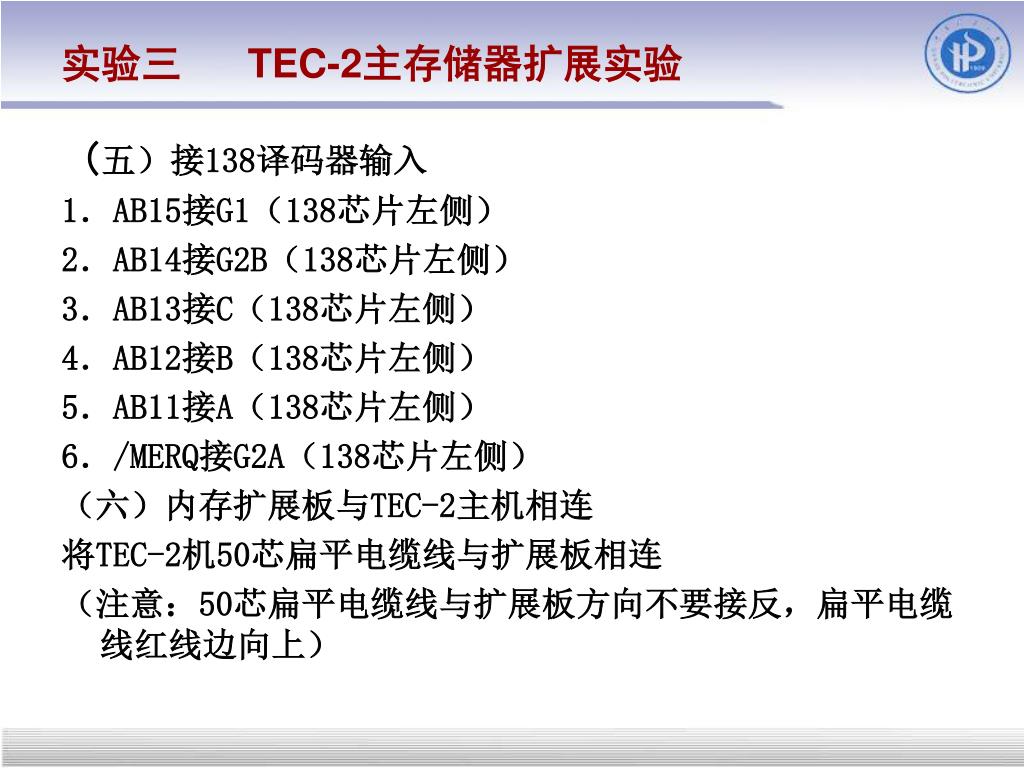 实验三　　TEC-2主存储器扩展实验

（五）接138译码器输入
1．AB15接G1（138芯片左侧）
2．AB14接G2B（138芯片左侧）
3．AB13接C（138芯片左侧）
4．AB12接B（138芯片左侧）
5．AB11接A（138芯片左侧）
6．/MERQ接G2A（138芯片左侧）
（六）内存扩展板与TEC-2主机相连
将TEC-2机50芯扁平电缆线与扩展板相连
（注意：50芯扁平电缆线与扩展板方向不要接反，扁平电缆线红线边向上）